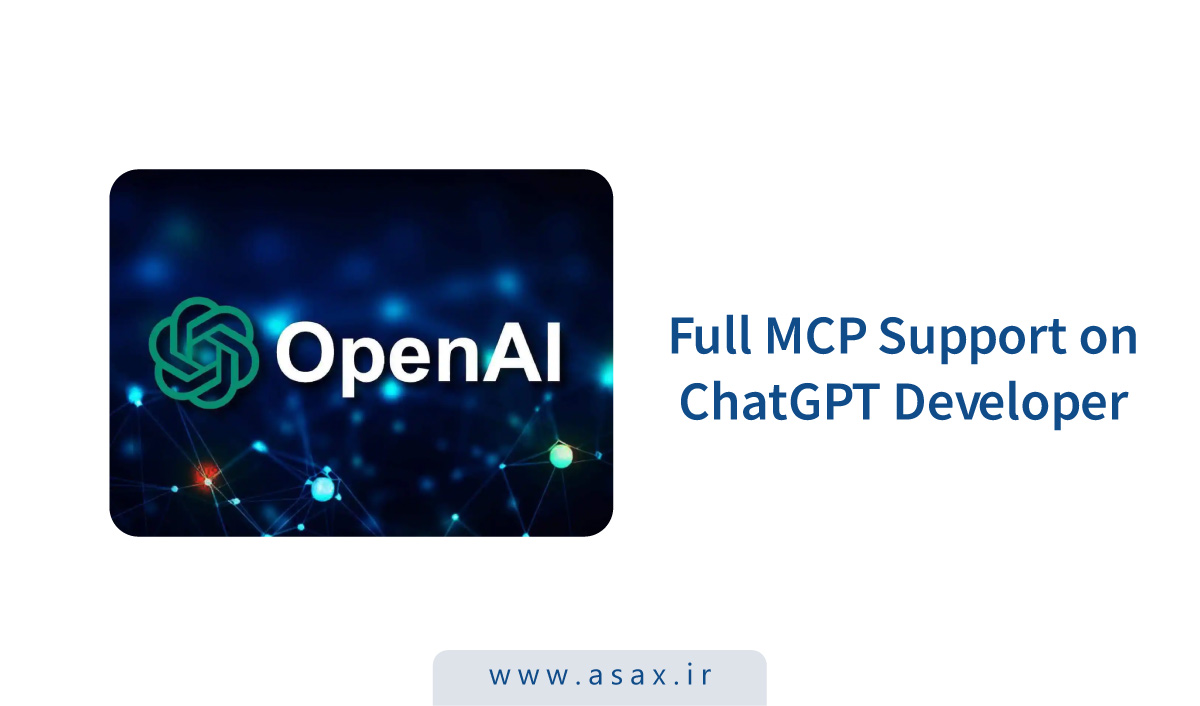 OpenAI

Full MCP Support on ChatGPT Developer

www.asax.ir